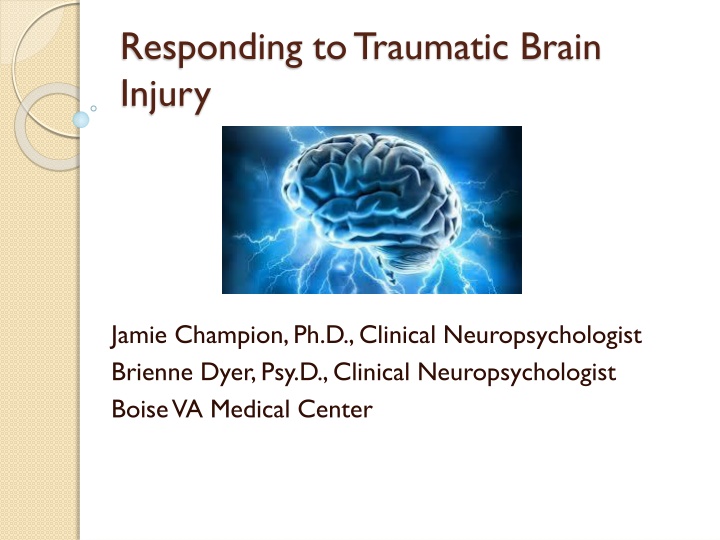 Responding to Traumatic Brain Injury

Jamie Champion, Ph.D., Clinical Neuropsychologist
Brienne Dyer, Psy.D., Clinical Neuropsychologist
Boise VA Medical Center